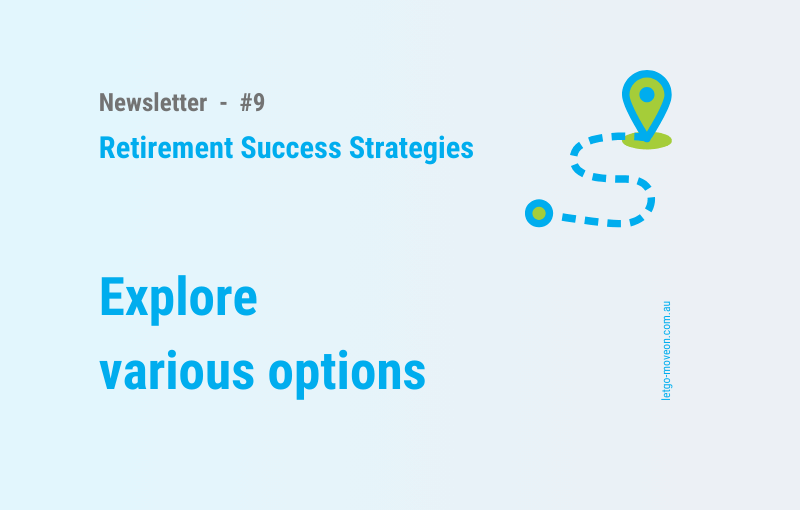 Newsletter - #9

Retirement Success Strategies

Explore various options

letgo-moveon.com.au